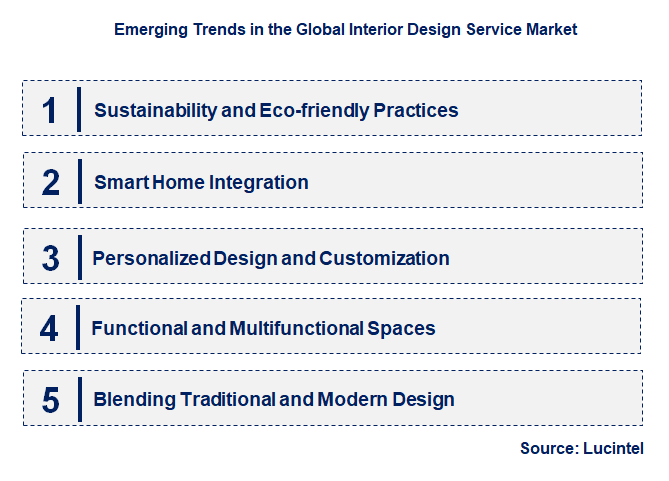 Emerging Trends in the Global Interior Design Service Market

1 Sustainability and Eco-friendly Practices

2 Smart Home Integration

3 Personalized Design and Customization

4 Functional and Multifunctional Spaces

5 Blending Traditional and Modern Design

Source: Lucintel